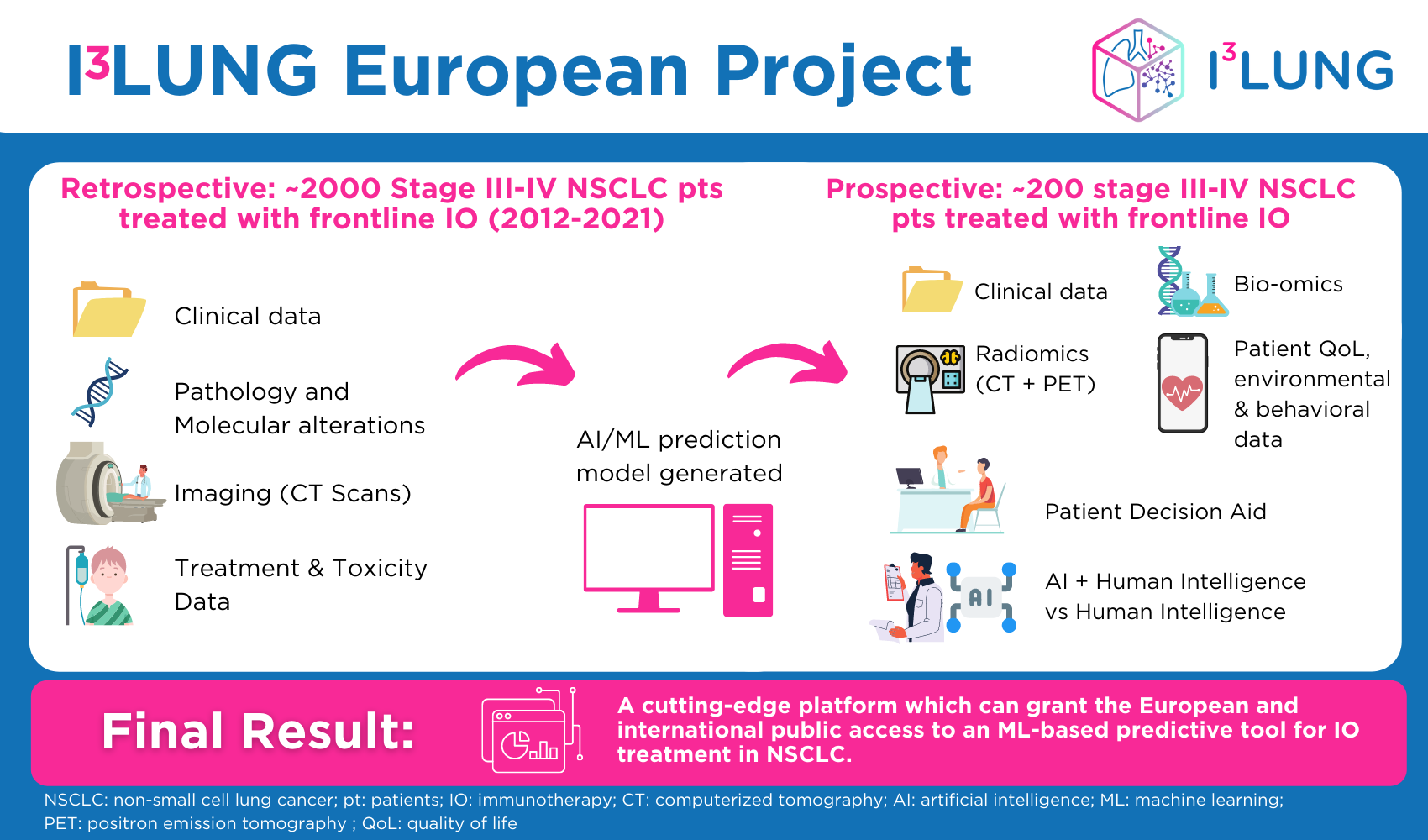 I³LUNG European Project

I³LUNG

Retrospective: ~2000 Stage III-IV NSCLC pts treated with frontline IO (2012-2021)

Clinical data

Pathology and Molecular alterations

Imaging (CT Scans)

Treatment & Toxicity Data

AI/ML prediction model generated

Prospective: ~200 stage III-IV NSCLC pts treated with frontline IO

Clinical data

Bio-omics

Radiomics (CT + PET)

Patient QoL, environmental & behavioral data

Patient Decision Aid

AI

AI + Human Intelligence vs Human Intelligence

Final Result:

A cutting-edge platform which can grant the European and international public access to an ML-based predictive tool for IO treatment in NSCLC.

NSCLC: non-small cell lung cancer; pt: patients; IO: immunotherapy; CT: computerized tomography; AI: artificial intelligence; ML: machine learning; PET: positron emission tomography ; QoL: quality of life